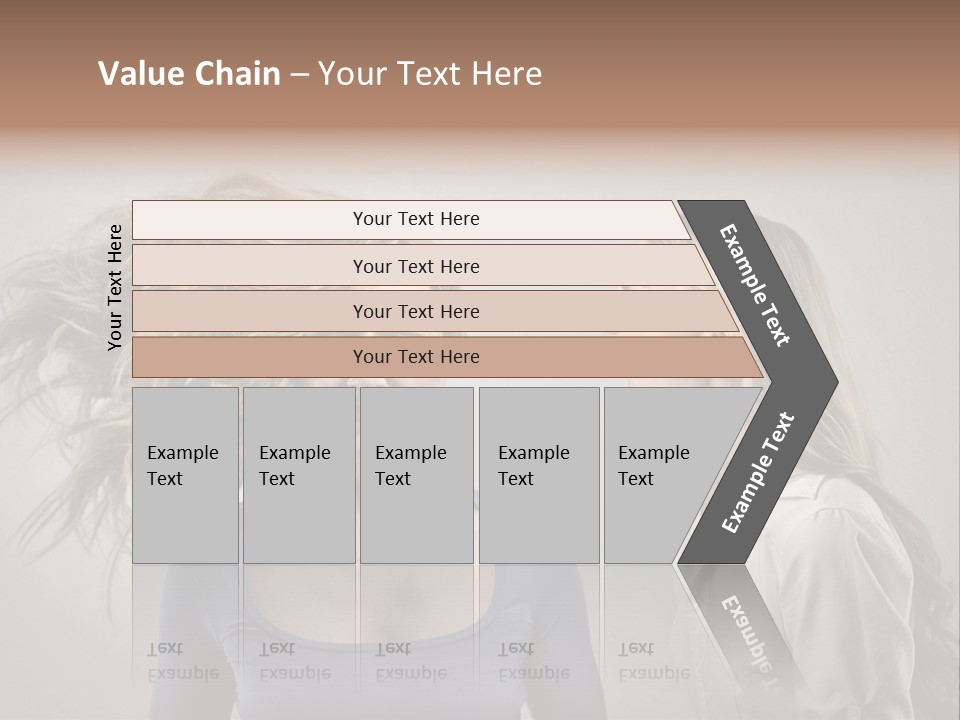 Value Chain – Your Text Here

Your Text Here

Your Text Here

Your Text Here

Your Text Here

Your Text Here

Example Text

Example Text

Example Text

Example Text

Example Text

Example Text

Example Text